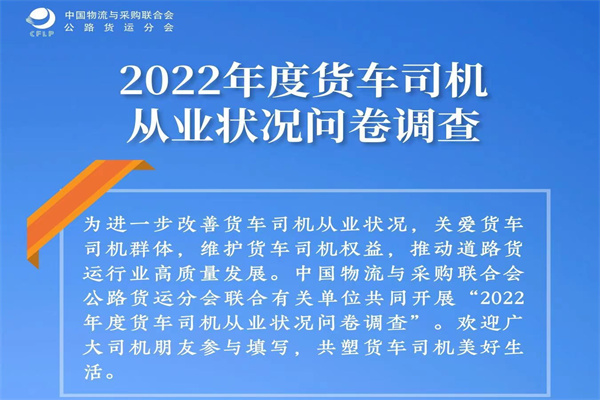 CFLP

中国物流与采购联合会
公路货运分会

2022年度货车司机
从业状况问卷调查

为进一步改善货车司机从业状况，关爱货车司机群体，维护货车司机权益，推动道路货运行业高质量发展。中国物流与采购联合会公路货运分会联合有关单位共同开展“2022年度货车司机从业状况问卷调查”。欢迎广大司机朋友参与填写，共塑货车司机美好生活。